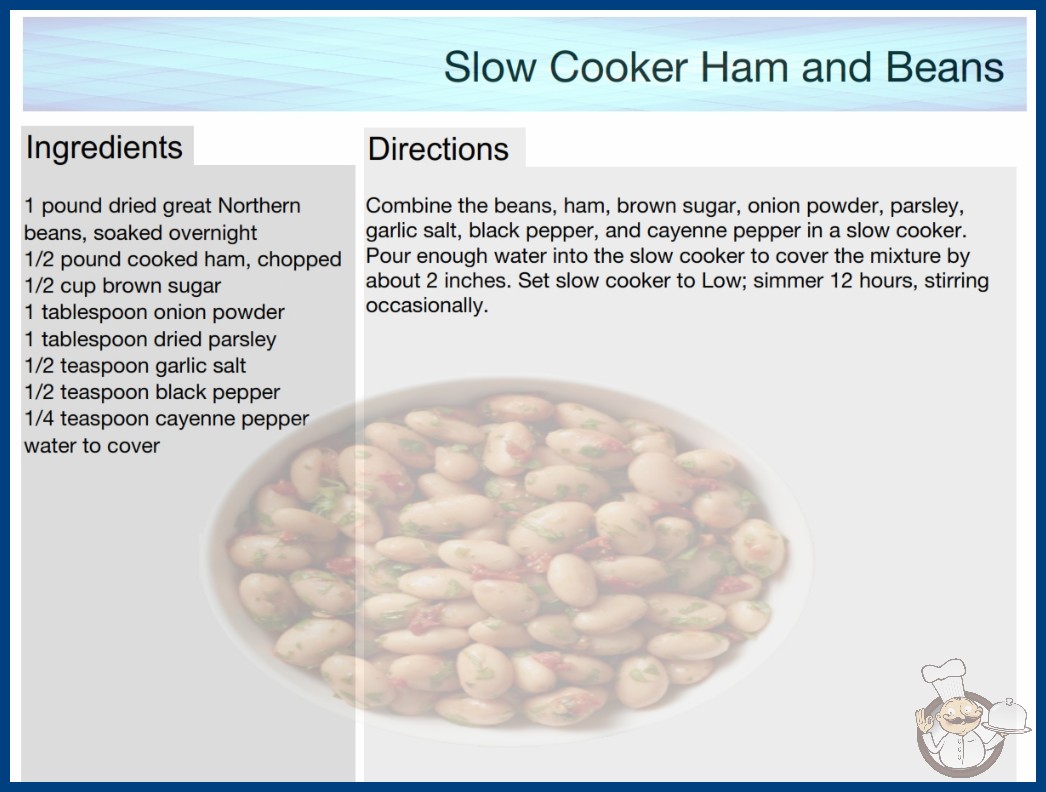 Slow Cooker Ham and Beans

Ingredients

1 pound dried great Northern beans, soaked overnight
1/2 pound cooked ham, chopped
1/2 cup brown sugar
1 tablespoon onion powder
1 tablespoon dried parsley
1/2 teaspoon garlic salt
1/2 teaspoon black pepper
1/4 teaspoon cayenne pepper
water to cover

Directions

Combine the beans, ham, brown sugar, onion powder, parsley, garlic salt, black pepper, and cayenne pepper in a slow cooker. Pour enough water into the slow cooker to cover the mixture by about 2 inches. Set slow cooker to Low; simmer 12 hours, stirring occasionally.